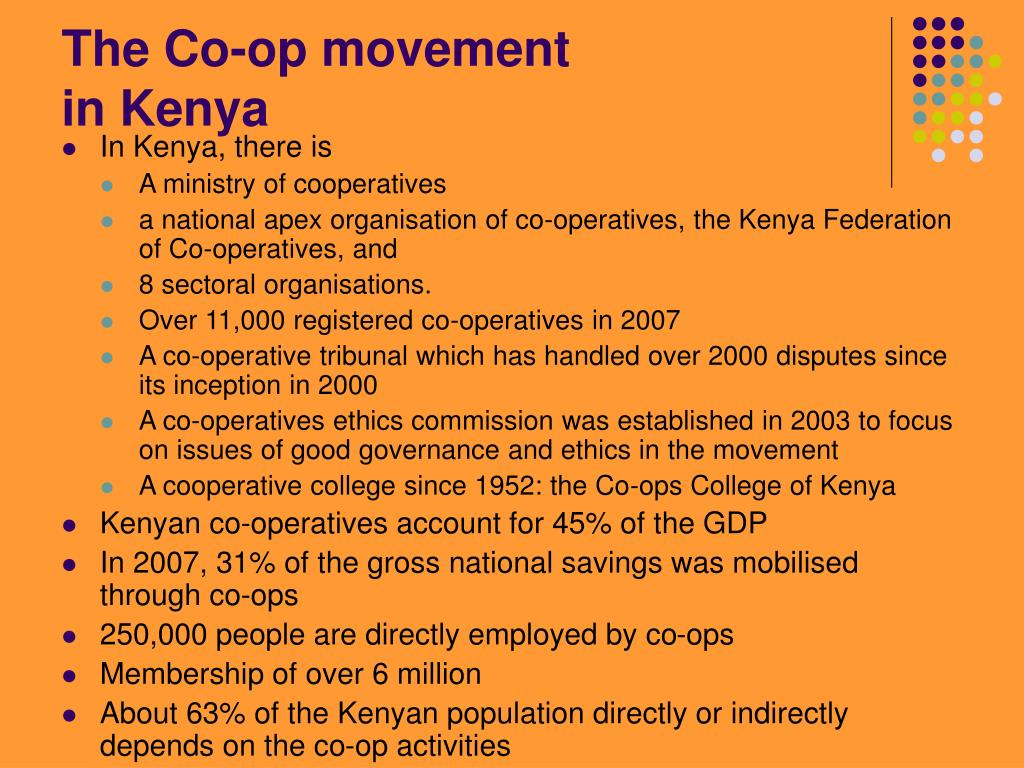 The Co-op movement in Kenya

- In Kenya, there is
  - A ministry of cooperatives
  - a national apex organisation of co-operatives, the Kenya Federation of Co-operatives, and
  - 8 sectoral organisations.
  - Over 11,000 registered co-operatives in 2007
  - A co-operative tribunal which has handled over 2000 disputes since its inception in 2000
  - A co-operatives ethics commission was established in 2003 to focus on issues of good governance and ethics in the movement
  - A cooperative college since 1952: the Co-ops College of Kenya
- Kenyan co-operatives account for 45% of the GDP
- In 2007, 31% of the gross national savings was mobilised through co-ops
- 250,000 people are directly employed by co-ops
- Membership of over 6 million
- About 63% of the Kenyan population directly or indirectly depends on the co-op activities